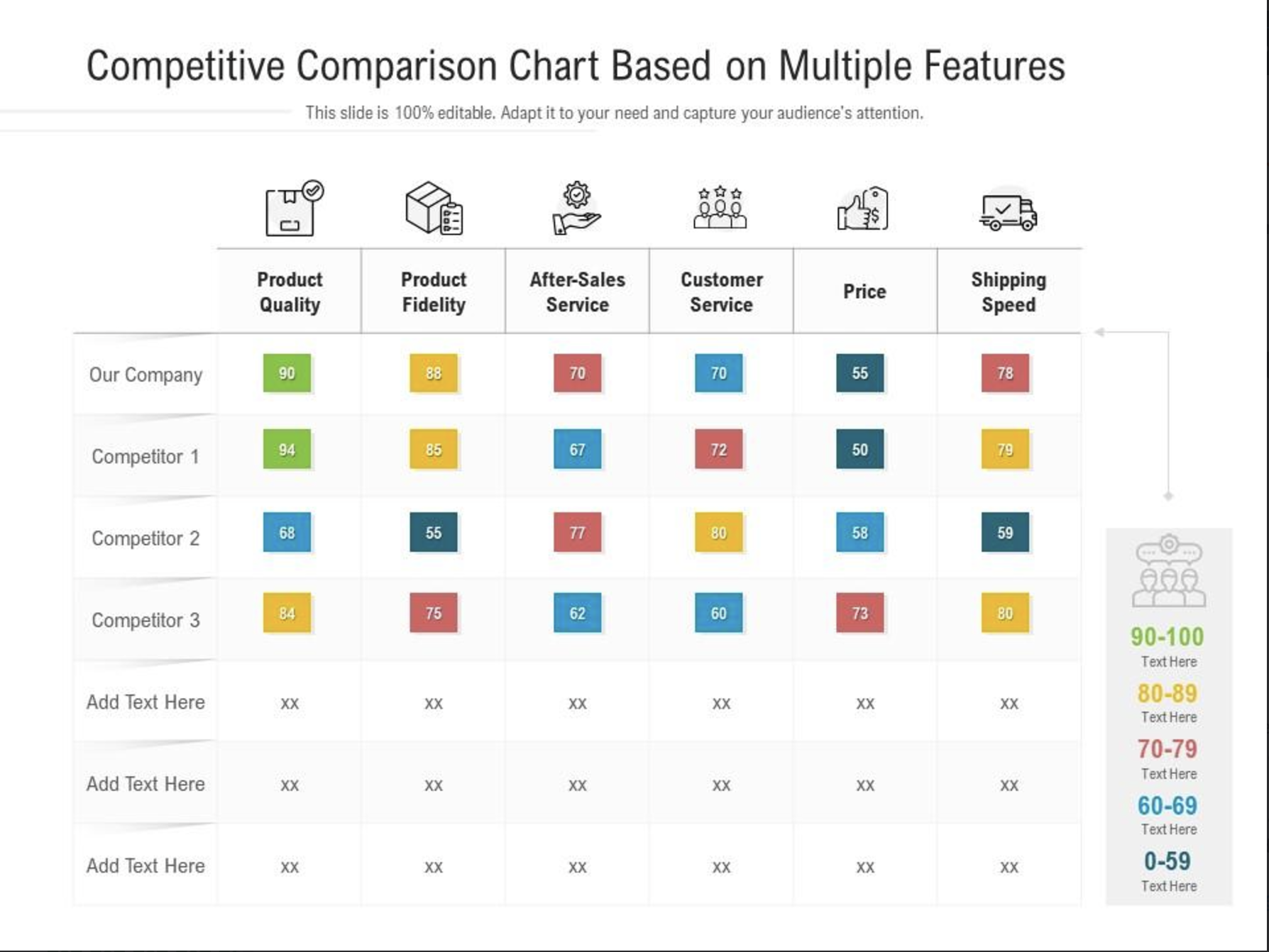 Competitive Comparison Chart Based on Multiple Features

This slide is 100% editable. Adapt it to your need and capture your audience's attention.

| | Product Quality | Product Fidelity | After-Sales Service | Customer Service | Price | Shipping Speed |
|---|---|---|---|---|---|---|
| Our Company | 90 | 88 | 70 | 70 | 55 | 78 |
| Competitor 1 | 94 | 85 | 67 | 72 | 50 | 79 |
| Competitor 2 | 68 | 55 | 77 | 80 | 58 | 59 |
| Competitor 3 | 84 | 75 | 62 | 60 | 73 | 80 |
| Add Text Here | xx | xx | xx | xx | xx | xx |
| Add Text Here | xx | xx | xx | xx | xx | xx |
| Add Text Here | xx | xx | xx | xx | xx | xx |

90-100
Text Here
80-89
Text Here
70-79
Text Here
60-69
Text Here
0-59
Text Here